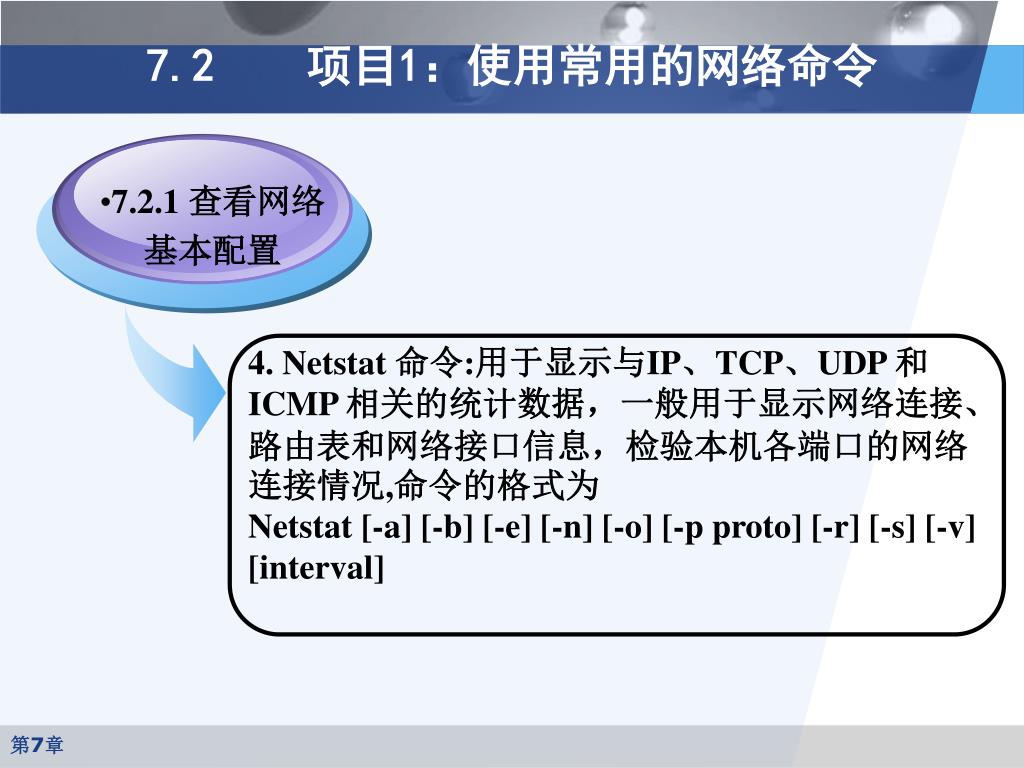 7.2　　项目1：使用常用的网络命令

•7.2.1 查看网络基本配置

4. Netstat 命令:用于显示与IP、TCP、UDP 和 ICMP 相关的统计数据，一般用于显示网络连接、路由表和网络接口信息，检验本机各端口的网络连接情况,命令的格式为
Netstat [-a] [-b] [-e] [-n] [-o] [-p proto] [-r] [-s] [-v] [interval]

第7章